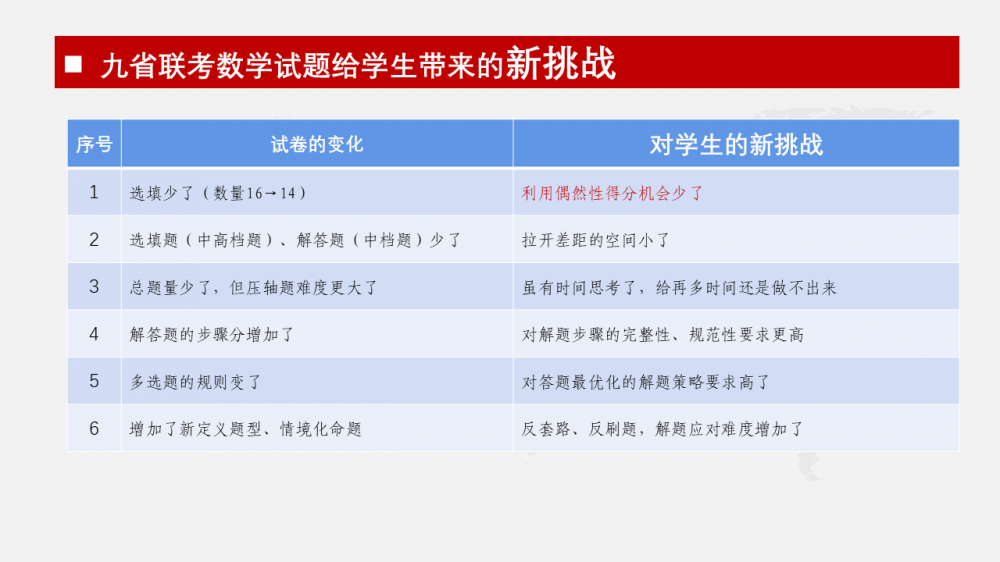 ■ 九省联考数学试题给学生带来的新挑战

| 序号 | 试卷的变化 | 对学生的新挑战 |
|---|---|---|
| 1 | 选填少了（数量16→14） | 利用偶然性得分机会少了 |
| 2 | 选填题（中高档题）、解答题（中档题）少了 | 拉开差距的空间小了 |
| 3 | 总题量少了，但压轴题难度更大了 | 虽有时间思考了，给再多时间还是做不出来 |
| 4 | 解答题的步骤分增加了 | 对解题步骤的完整性、规范性要求更高 |
| 5 | 多选题的规则变了 | 对答题最优化的解题策略要求高了 |
| 6 | 增加了新定义题型、情境化命题 | 反套路、反刷题，解题应对难度增加了 |